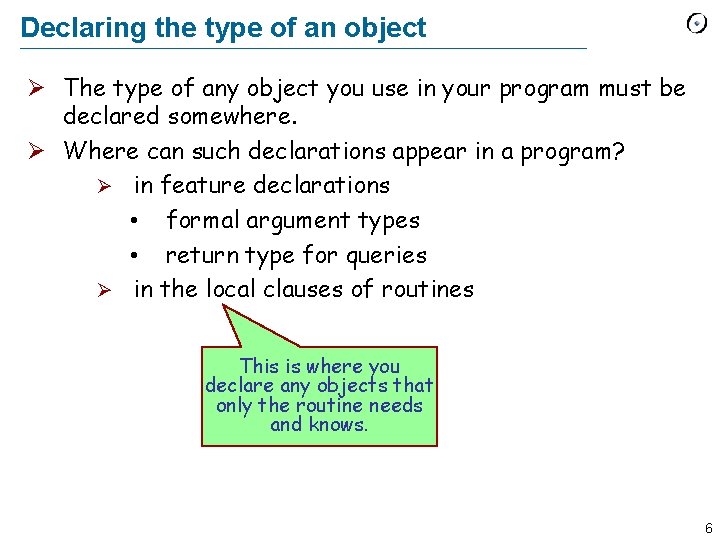 Declaring the type of an object

➢ The type of any object you use in your program must be declared somewhere.

➢ Where can such declarations appear in a program?

➢ in feature declarations

• formal argument types

• return type for queries

➢ in the local clauses of routines

This is where you declare any objects that only the routine needs and knows.

6